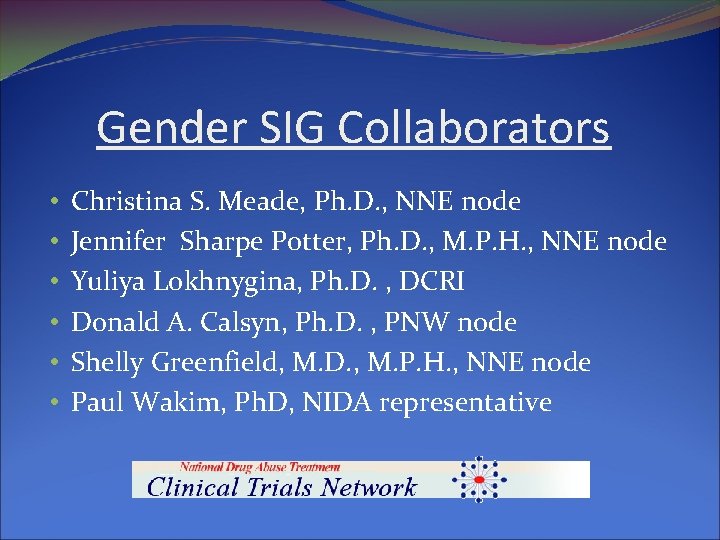 Gender SIG Collaborators

• Christina S. Meade, Ph.D., NNE node
• Jennifer Sharpe Potter, Ph.D., M.P.H., NNE node
• Yuliya Lokhnygina, Ph.D. , DCRI
• Donald A. Calsyn, Ph.D. , PNW node
• Shelly Greenfield, M.D., M.P.H., NNE node
• Paul Wakim, PhD, NIDA representative

National Drug Abuse Treatment
Clinical Trials Network